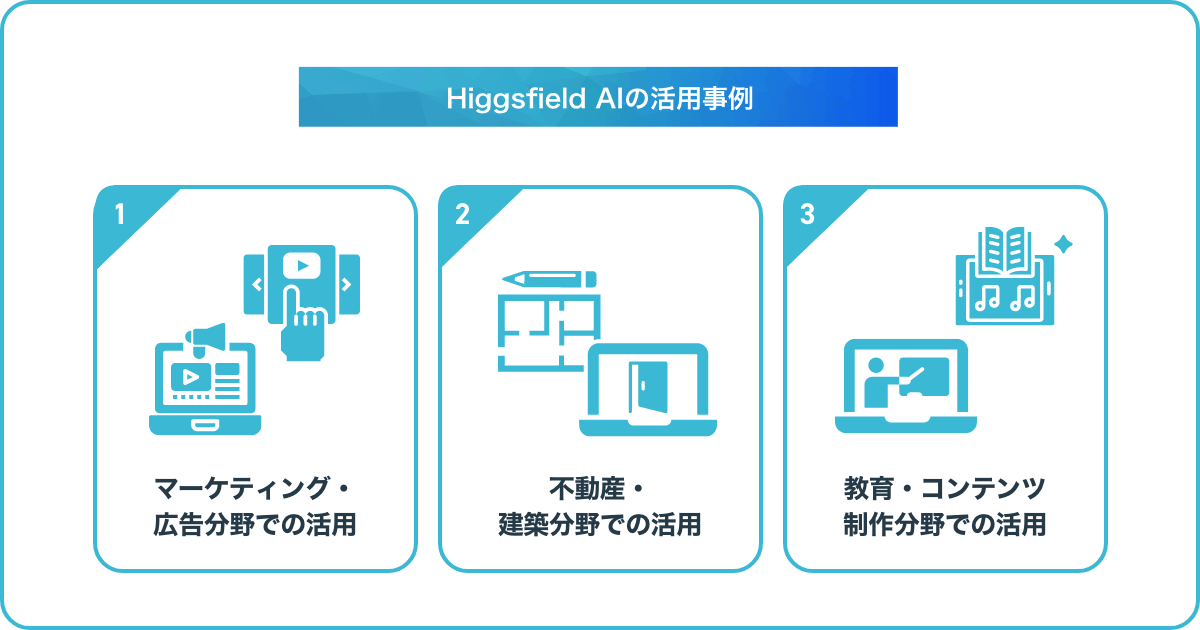 Higgsfield AIの活用事例

1
マーケティング・広告分野での活用

2
不動産・建築分野での活用

3
教育・コンテンツ制作分野での活用